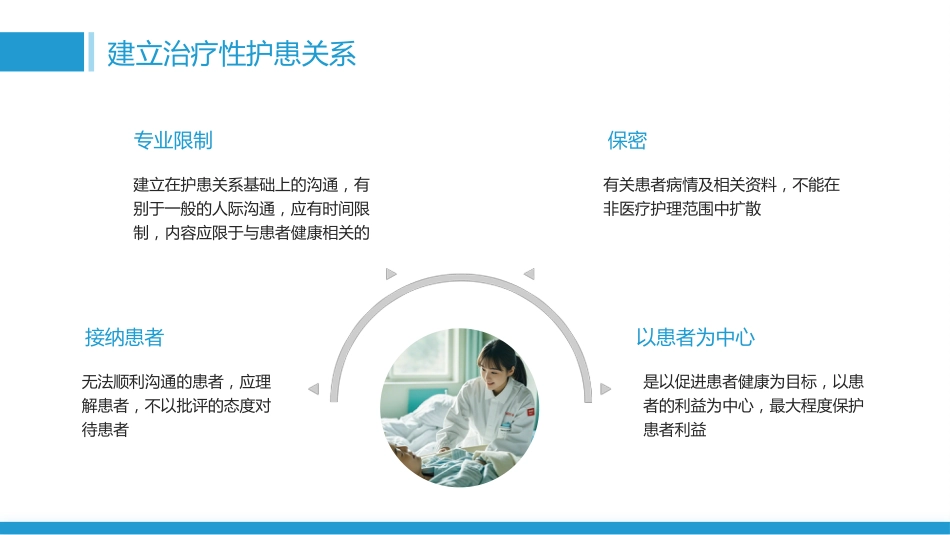 建立治疗性护患关系

专业限制

建立在护患关系基础上的沟通，有别于一般的人际沟通，应有时间限制，内容应限于与患者健康相关的

保密

有关患者病情及相关资料，不能在非医疗护理范围中扩散

接纳患者

无法顺利沟通的患者，应理解患者，不以批评的态度对待患者

以患者为中心

是以促进患者健康为目标，以患者的利益为中心，最大程度保护患者利益